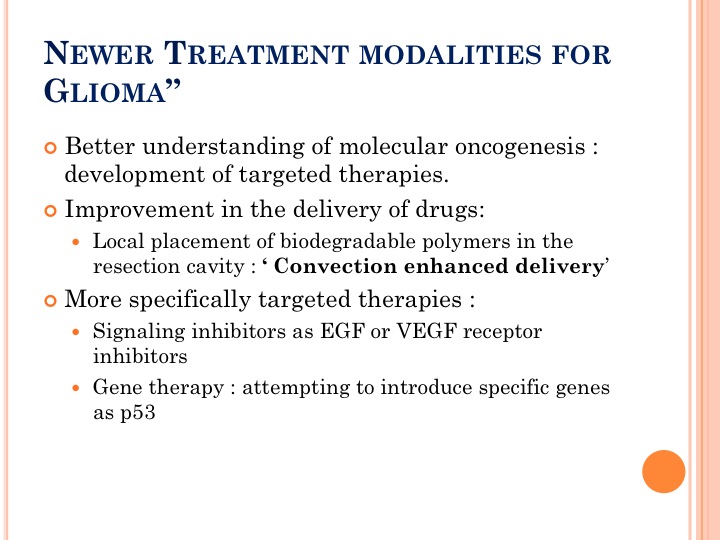 NEWER TREATMENT MODALITIES FOR GLIOMA”

Better understanding of molecular oncogenesis : development of targeted therapies.

Improvement in the delivery of drugs:

Local placement of biodegradable polymers in the resection cavity : ‘ Convection enhanced delivery’

More specifically targeted therapies :

Signaling inhibitors as EGF or VEGF receptor inhibitors

Gene therapy : attempting to introduce specific genes as p53